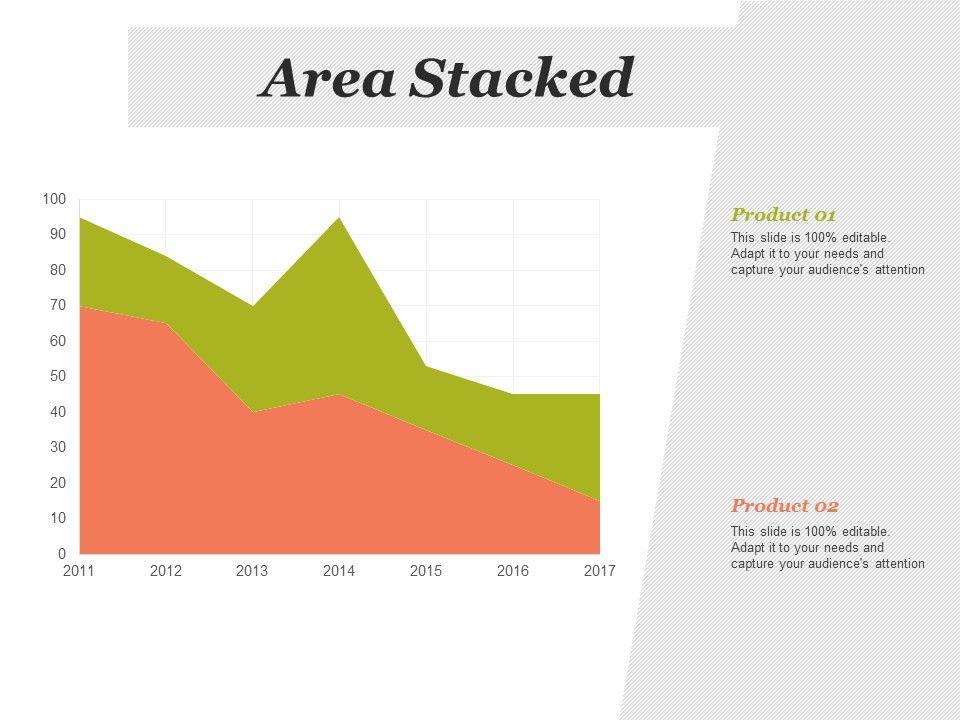 Area Stacked

100
90
80
70
60
50
40
30
20
10
0
2011 2012 2013 2014 2015 2016 2017

Product 01
This slide is 100% editable. Adapt it to your needs and capture your audience's attention

Product 02
This slide is 100% editable. Adapt it to your needs and capture your audience's attention